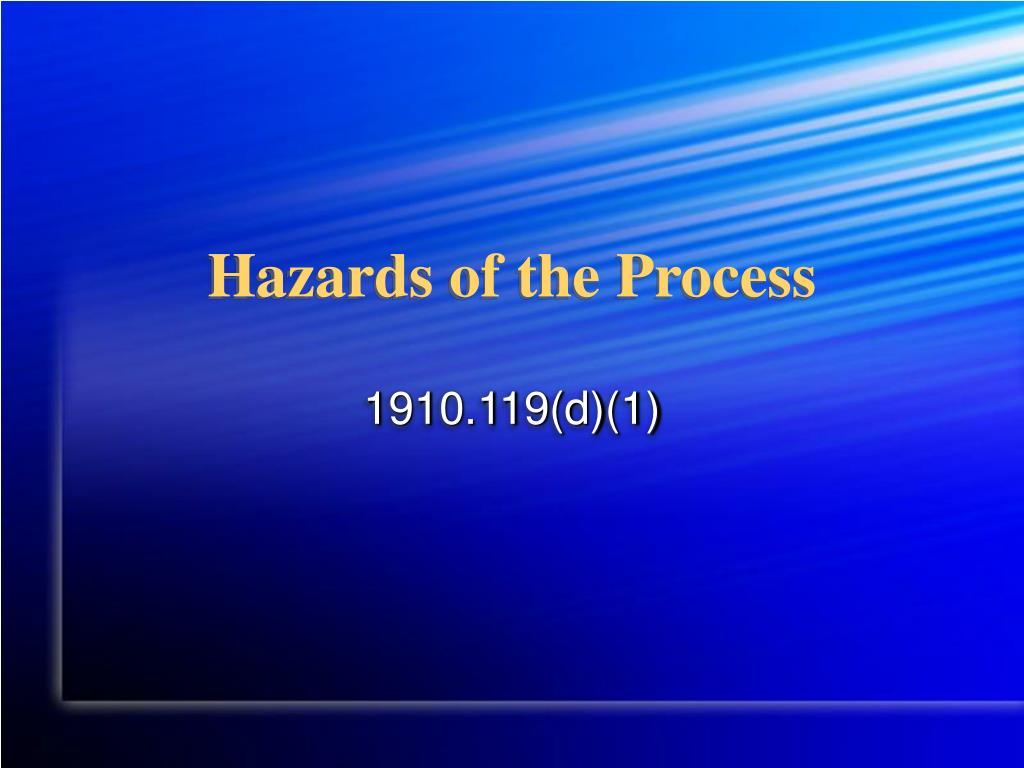 Hazards of the Process

1910.119(d)(1)